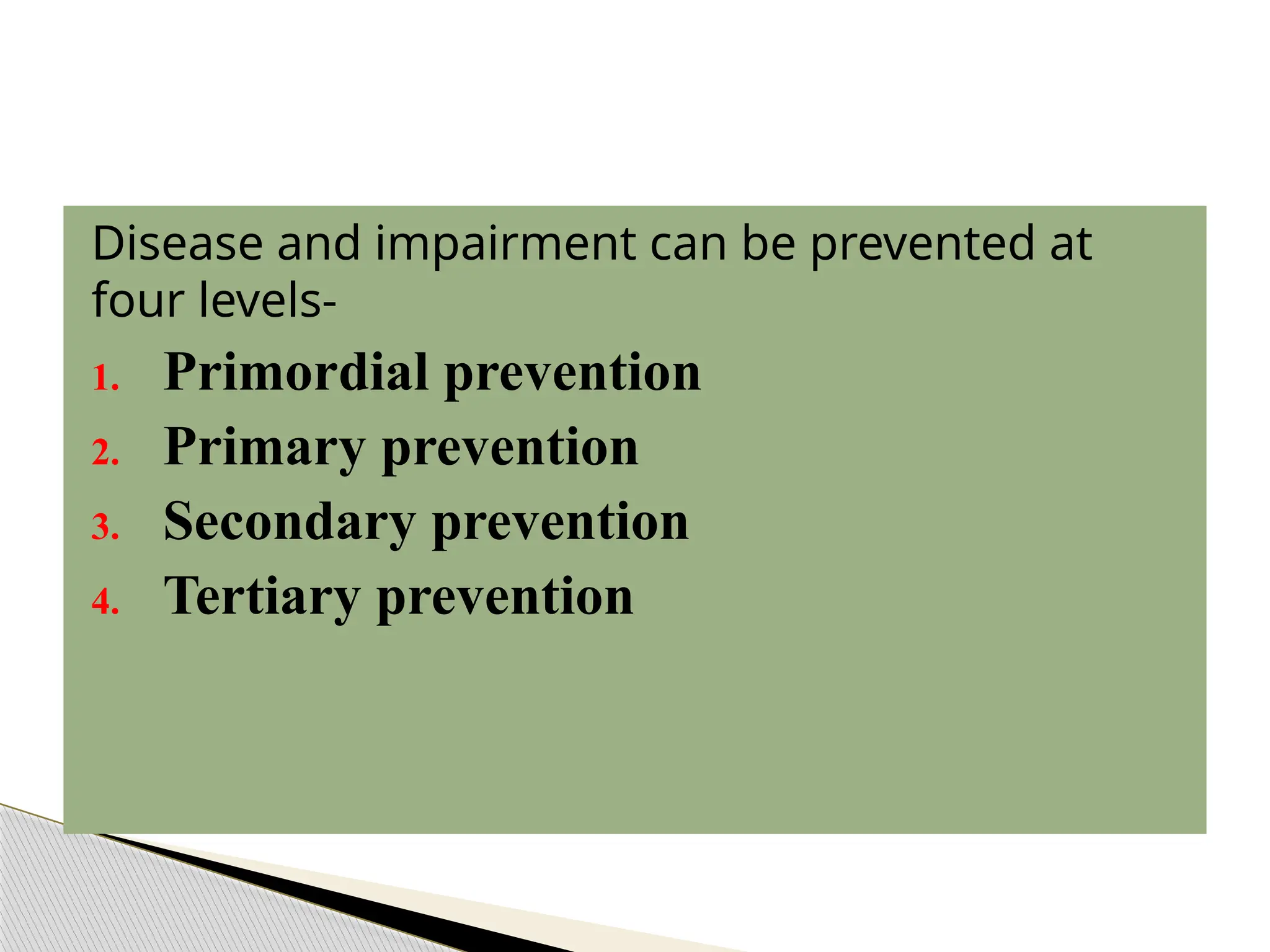 Disease and impairment can be prevented at four levels-

1. Primordial prevention
2. Primary prevention
3. Secondary prevention
4. Tertiary prevention